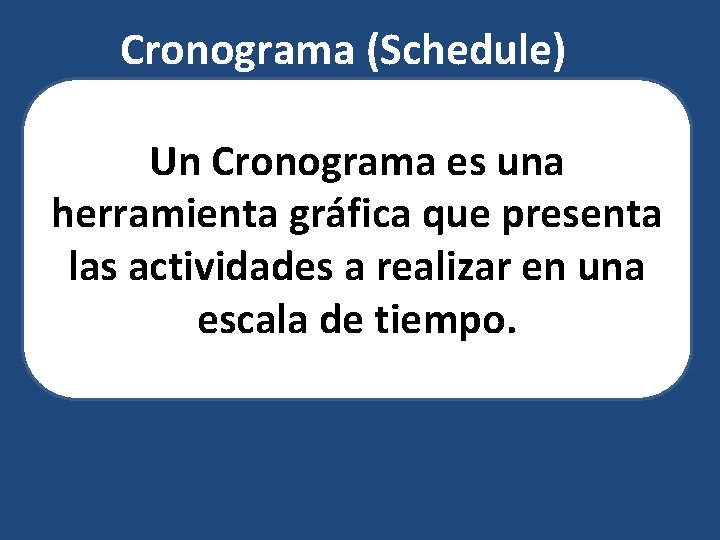 Cronograma (Schedule)

Un Cronograma es una herramienta gráfica que presenta las actividades a realizar en una escala de tiempo.